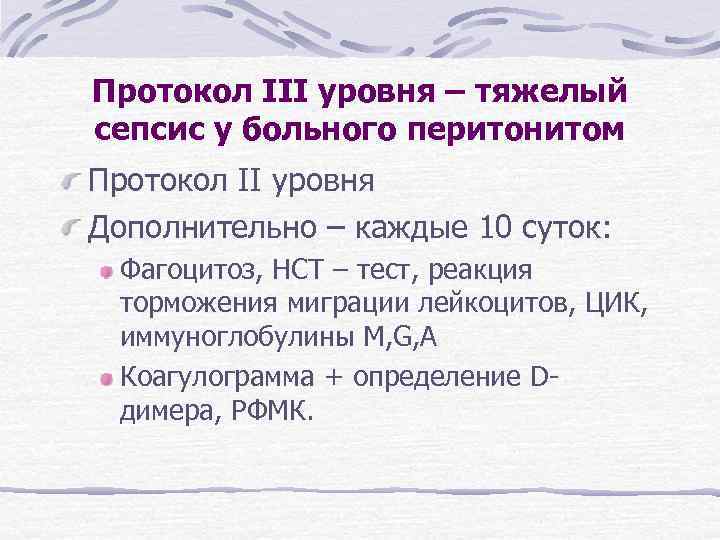 Протокол III уровня – тяжелый сепсис у больного перитонитом

Протокол II уровня

Дополнительно – каждые 10 суток:

Фагоцитоз, НСТ – тест, реакция торможения миграции лейкоцитов, ЦИК, иммуноглобулины M,G,A

Коагулограмма + определение D-димера, РФМК.